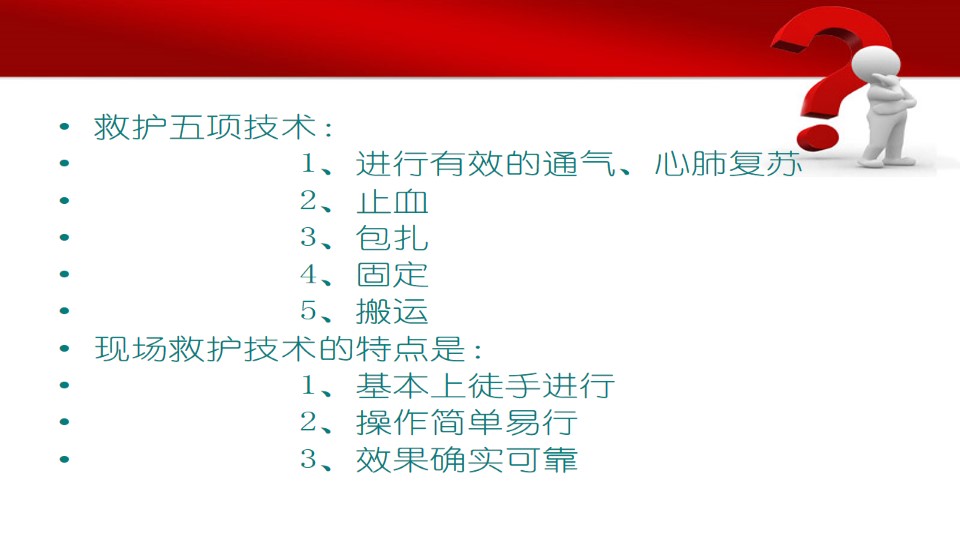 • 救护五项技术：
• 1、进行有效的通气、心肺复苏
• 2、止血
• 3、包扎
• 4、固定
• 5、搬运
• 现场救护技术的特点是：
• 1、基本上徒手进行
• 2、操作简单易行
• 3、效果确实可靠